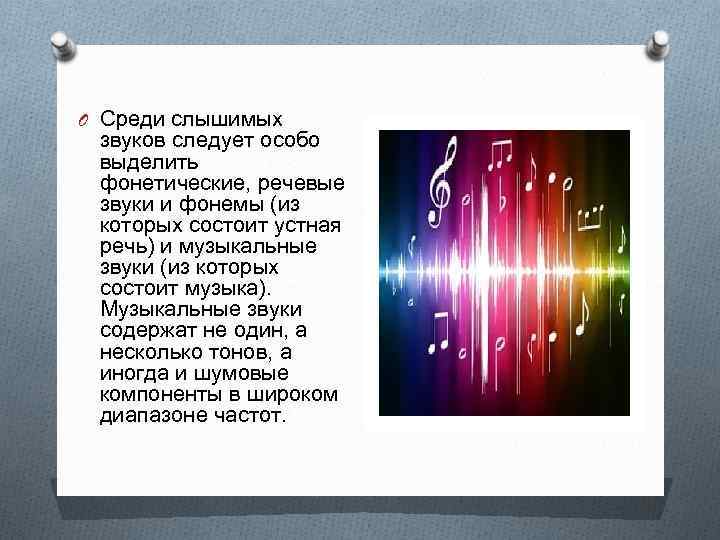 Среди слышимых звуков следует особо выделить фонетические, речевые звуки и фонемы (из которых состоит устная речь) и музыкальные звуки (из которых состоит музыка). Музыкальные звуки содержат не один, а несколько тонов, а иногда и шумовые компоненты в широком диапазоне частот.